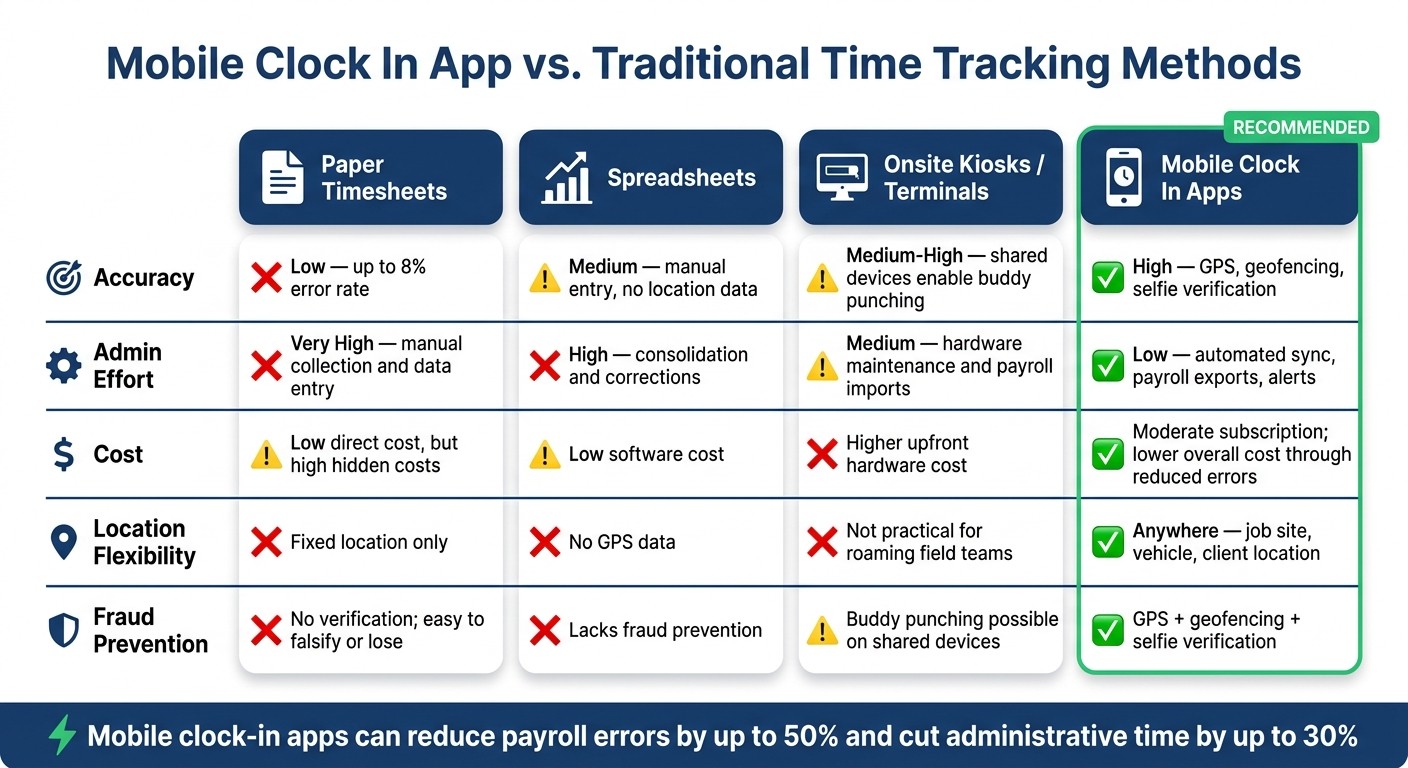 Mobile Clock In App vs. Traditional Time Tracking Methods

RECOMMENDED

| | Paper Timesheets | Spreadsheets | Onsite Kiosks / Terminals | Mobile Clock In Apps |
|---|---|---|---|---|
| Accuracy | Low — up to 8% error rate | Medium — manual entry, no location data | Medium-High — shared devices enable buddy punching | High — GPS, geofencing, selfie verification |
| Admin Effort | Very High — manual collection and data entry | High — consolidation and corrections | Medium — hardware maintenance and payroll imports | Low — automated sync, payroll exports, alerts |
| Cost | Low direct cost, but high hidden costs | Low software cost | Higher upfront hardware cost | Moderate subscription; lower overall cost through reduced errors |
| Location Flexibility | Fixed location only | No GPS data | Not practical for roaming field teams | Anywhere — job site, vehicle, client location |
| Fraud Prevention | No verification; easy to falsify or lose | Lacks fraud prevention | Buddy punching possible on shared devices | GPS + geofencing + selfie verification |

Mobile clock-in apps can reduce payroll errors by up to 50% and cut administrative time by up to 30%